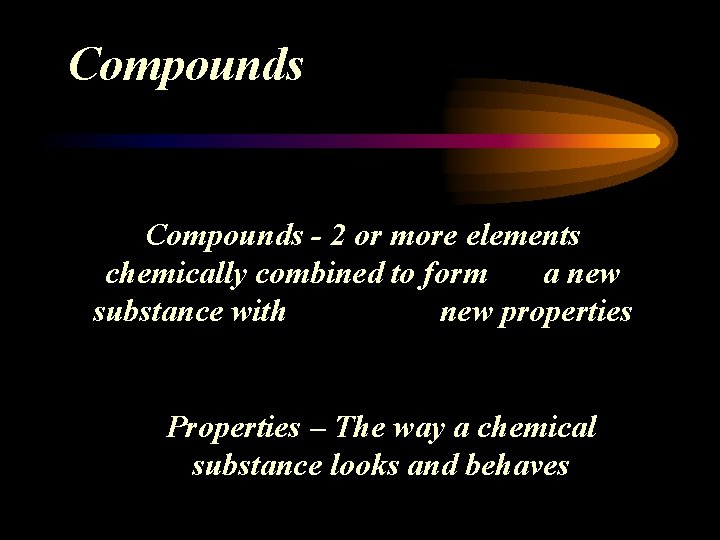 Compounds

Compounds - 2 or more elements chemically combined to form a new substance with new properties

Properties – The way a chemical substance looks and behaves